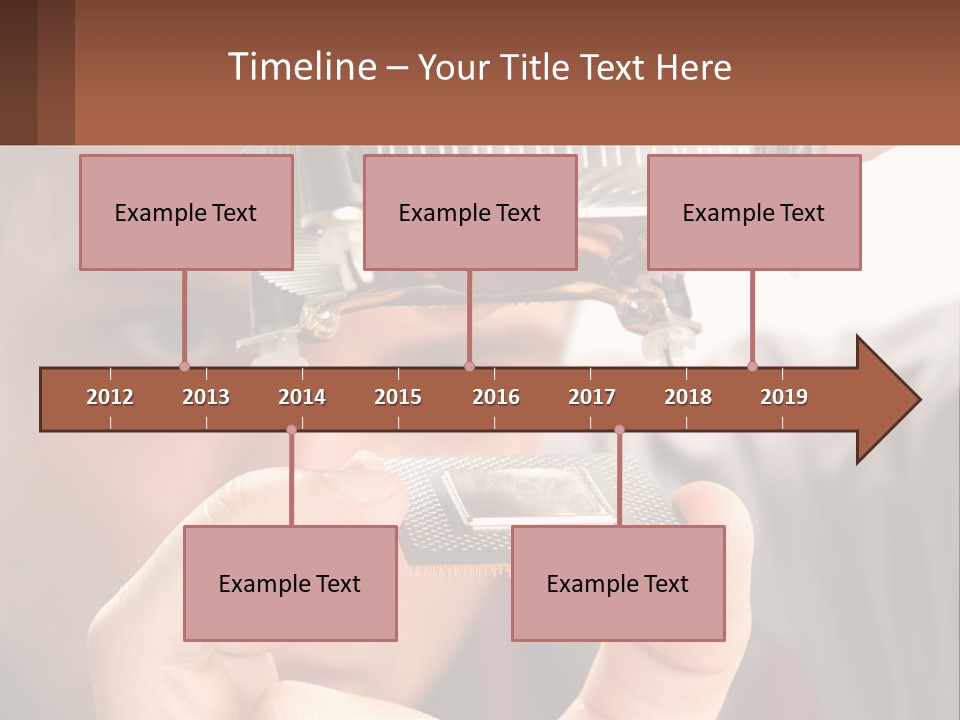 Timeline – Your Title Text Here

Example Text

Example Text

Example Text

2012 2013 2014 2015 2016 2017 2018 2019

Example Text

Example Text